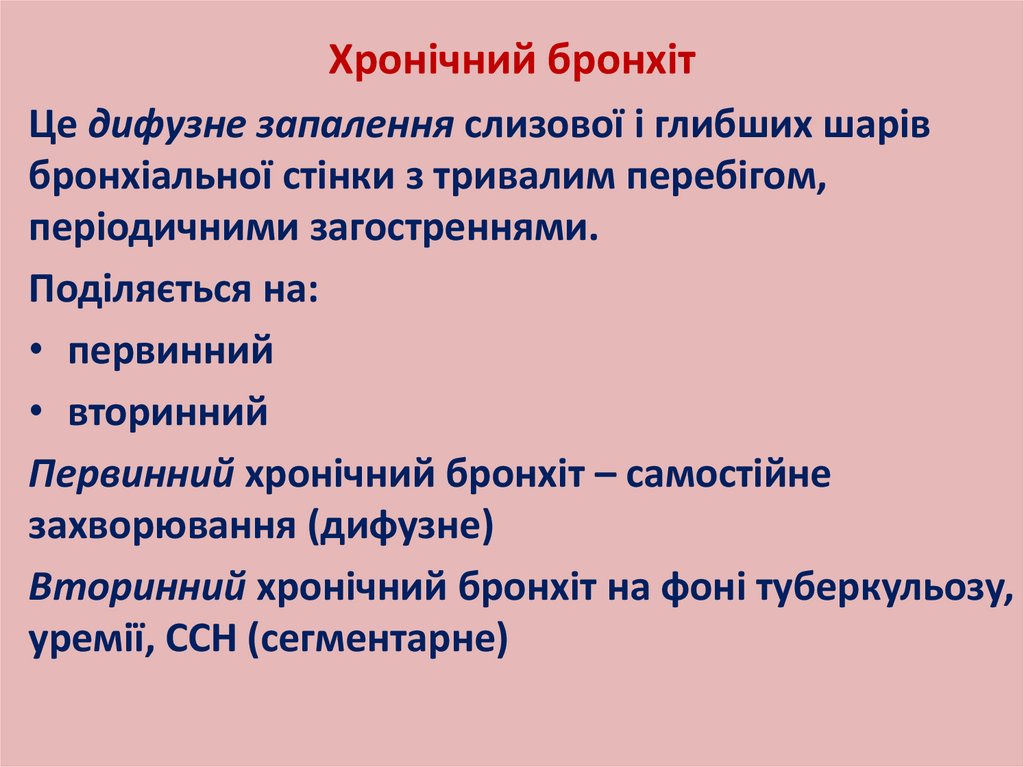 Хронічний бронхіт

Це дифузне запалення слизової і глибших шарів бронхіальної стінки з тривалим перебігом, періодичними загостреннями.

Поділяється на:

• первинний
• вторинний

Первинний хронічний бронхіт – самостійне захворювання (дифузне)

Вторинний хронічний бронхіт на фоні туберкульозу, уремії, ССН (сегментарне)